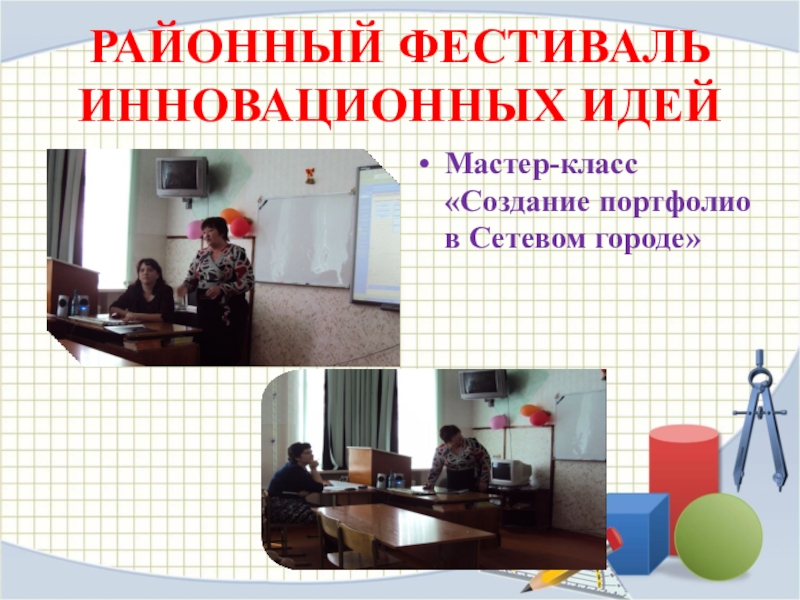 РАЙОННЫЙ ФЕСТИВАЛЬ ИННОВАЦИОННЫХ ИДЕЙ

• Мастер-класс «Создание портфолио в Сетевом городе»